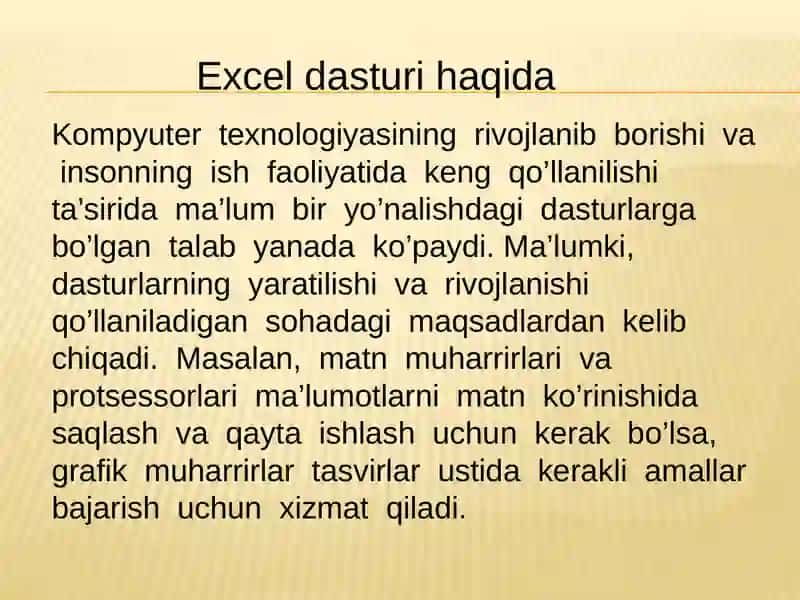 Excel dasturi haqida

Kompyuter texnologiyasining rivojlanib borishi va insonning ish faoliyatida keng qo’llanilishi ta’sirida ma’lum bir yo’nalishdagi dasturlarga bo’lgan talab yanada ko’paydi. Ma’lumki, dasturlarning yaratilishi va rivojlanishi qo’llaniladigan sohadagi maqsadlardan kelib chiqadi. Masalan, matn muharrirlari va protsessorlari ma’lumotlarni matn ko’rinishida saqlash va qayta ishlash uchun kerak bo’lsa, grafik muharrirlar tasvirlar ustida kerakli amallar bajarish uchun xizmat qiladi.